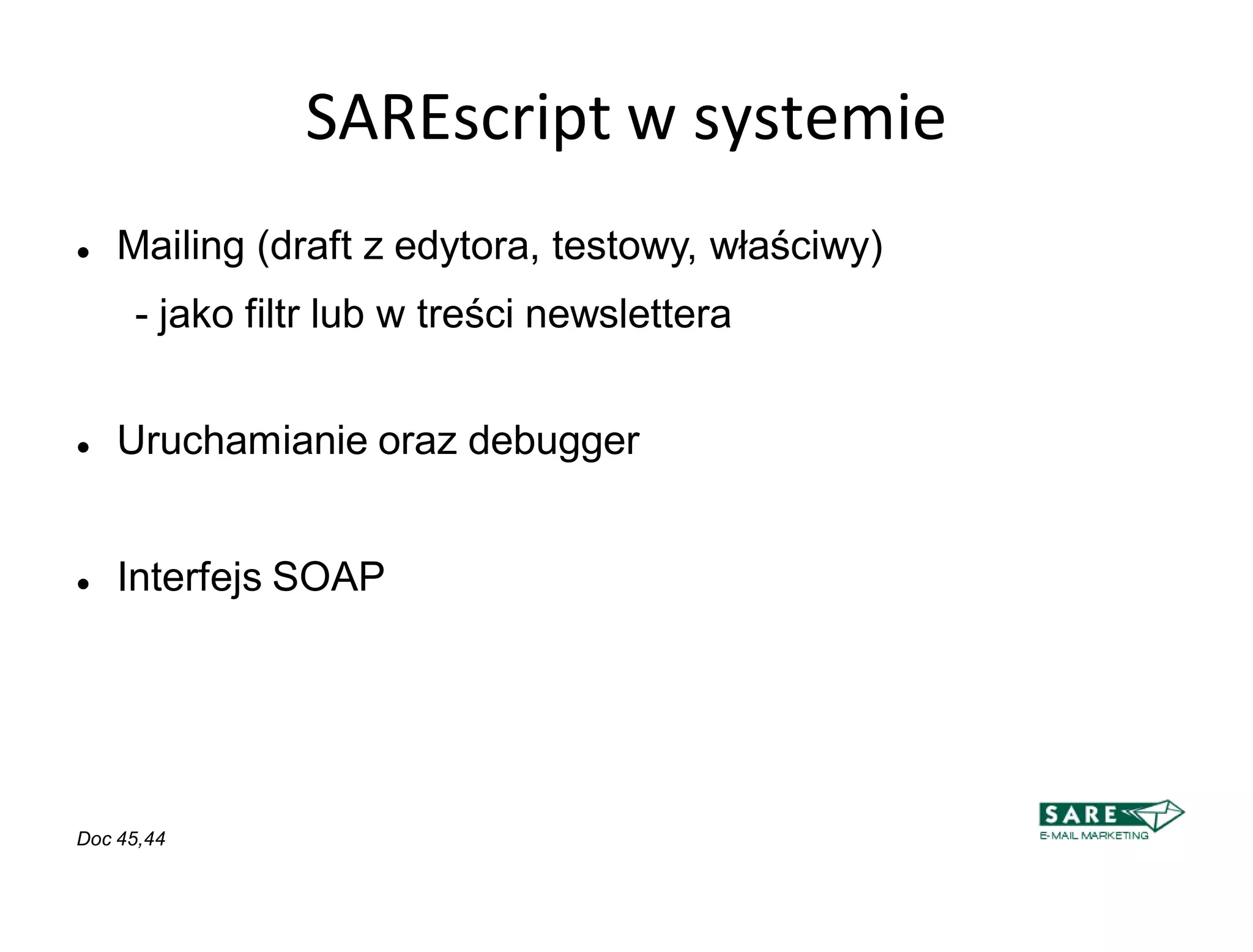 SAREscript w systemie

- Mailing (draft z edytora, testowy, właściwy)
  - jako filtr lub w treści newslettera

- Uruchamianie oraz debugger

- Interfejs SOAP

Doc 45,44

SARE
E-MAIL MARKETING